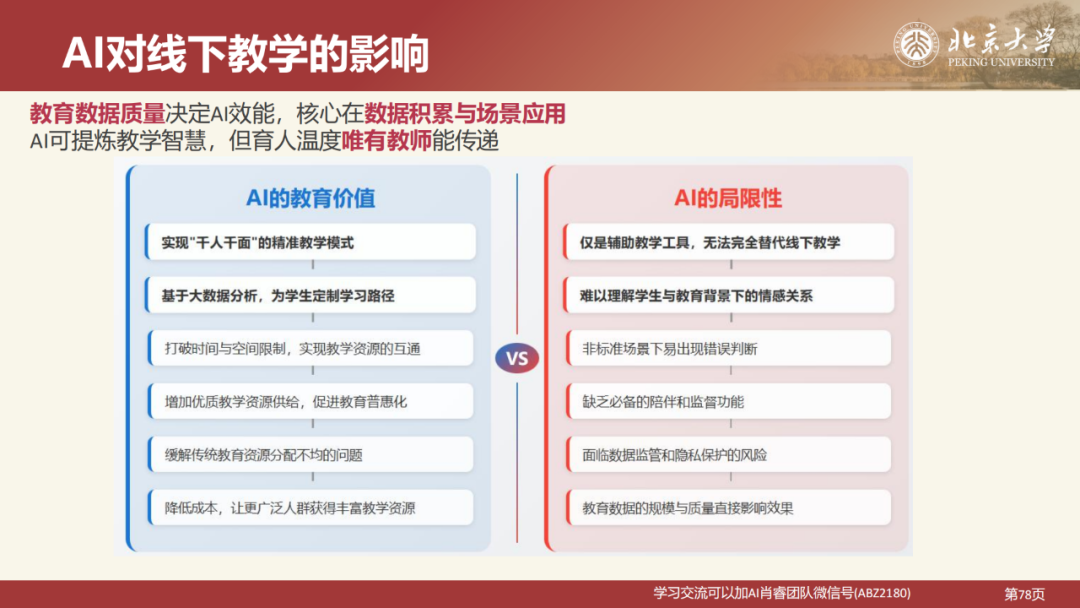 AI对线下教学的影响

北京大学
PEKING UNIVERSITY

教育数据质量决定AI效能，核心在数据积累与场景应用
AI可提炼教学智慧，但育人温度唯有教师能传递

AI的教育价值

实现"千人千面"的精准教学模式

基于大数据分析，为学生定制学习路径

打破时间与空间限制，实现教学资源的互通

增加优质教学资源供给，促进教育普惠化

缓解传统教育资源分配不均的问题

降低成本，让更广泛人群获得丰富教学资源

VS

AI的局限性

仅是辅助教学工具，无法完全替代线下教学

难以理解学生与教育背景下的情感关系

非标准场景下易出现错误判断

缺乏必备的陪伴和监督功能

面临数据监管和隐私保护的风险

教育数据的规模与质量直接影响效果

学习交流可以加AI肖睿团队微信号(ABZ2180)
第78页